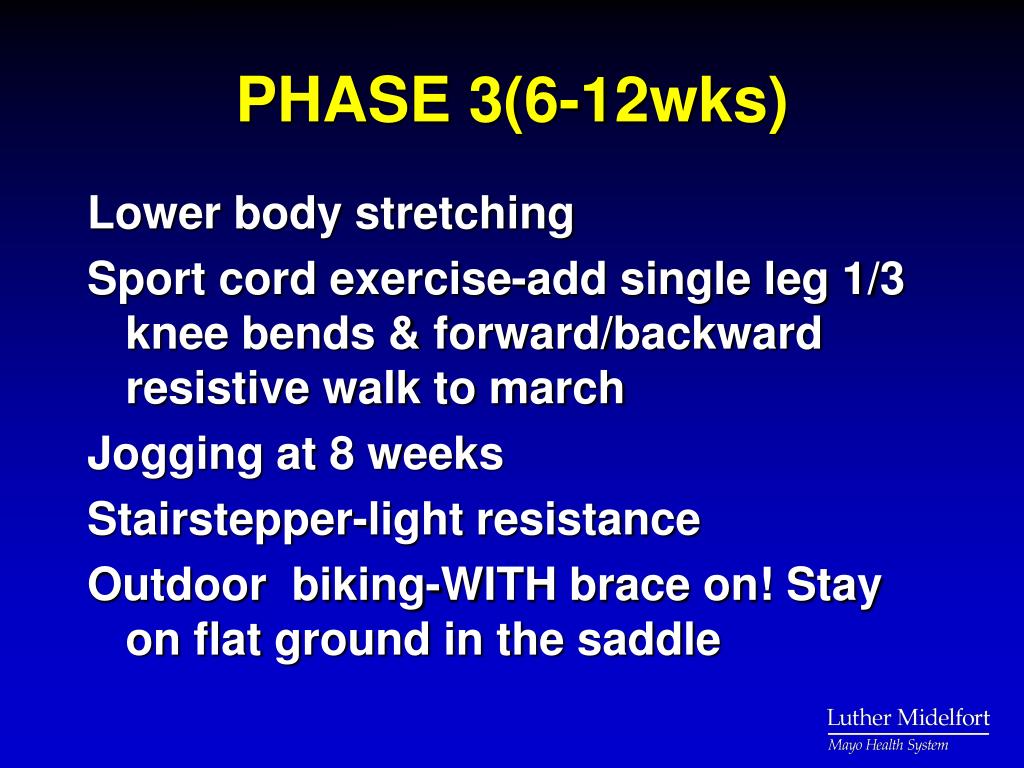 PHASE 3(6-12wks)

Lower body stretching

Sport cord exercise-add single leg 1/3 knee bends & forward/backward resistive walk to march

Jogging at 8 weeks

Stairstepper-light resistance

Outdoor biking-WITH brace on! Stay on flat ground in the saddle

Luther Midelfort
Mayo Health System